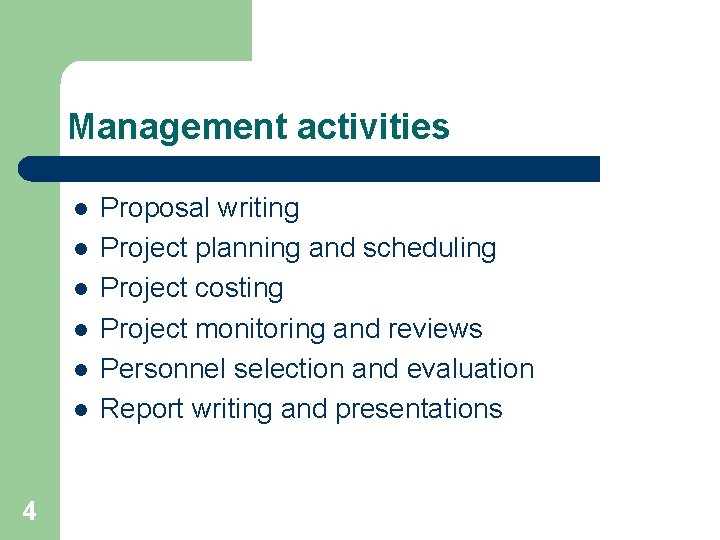 Management activities

- Proposal writing
- Project planning and scheduling
- Project costing
- Project monitoring and reviews
- Personnel selection and evaluation
- Report writing and presentations

4